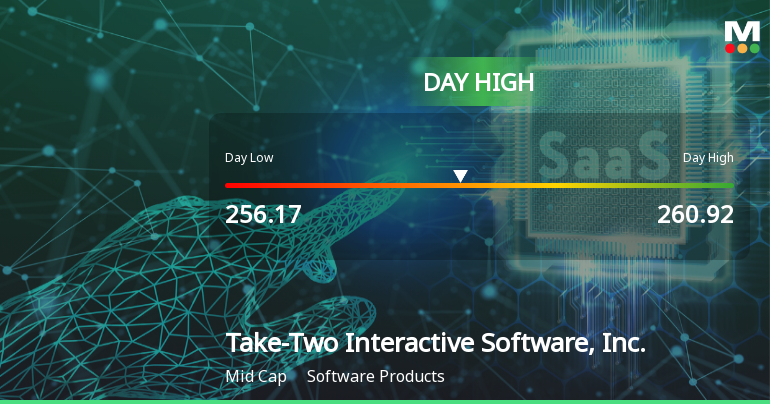 M

DAY HIGH

SaaS

Day Low

Day High

256.17

260.92

Take-Two Interactive Software, Inc.

Mid Cap Software Products